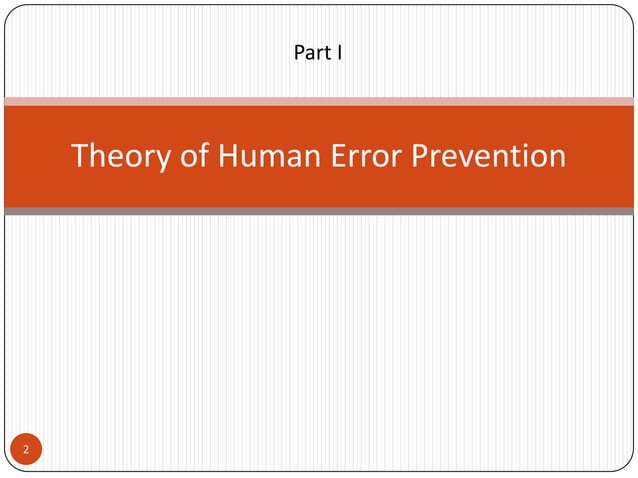 Part I

Theory of Human Error Prevention

2